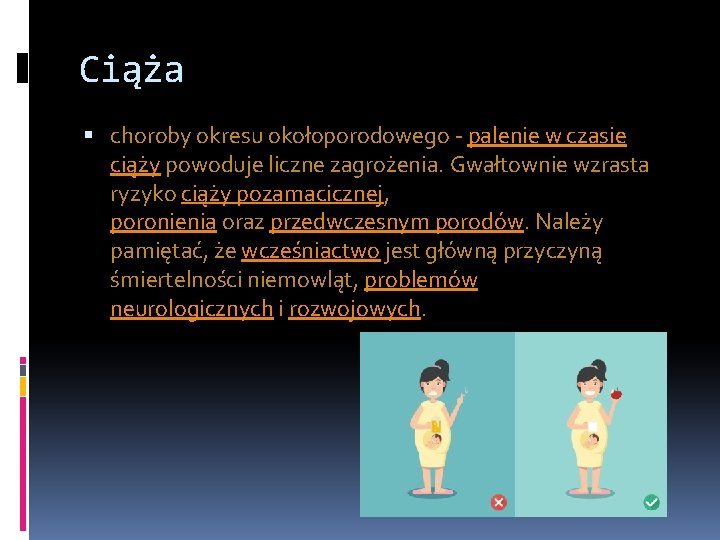 Ciąża

▪ choroby okresu okołoporodowego - palenie w czasie ciąży powoduje liczne zagrożenia. Gwałtownie wzrasta ryzyko ciąży pozamacicznej, poronienia oraz przedwczesnym porodów. Należy pamiętać, że wcześniactwo jest główną przyczyną śmiertelności niemowląt, problemów neurologicznych i rozwojowych.